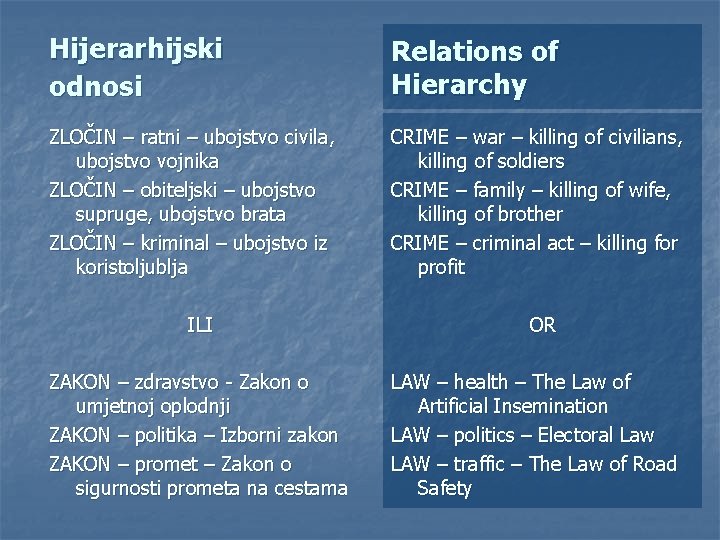 Hijerarhijski odnosi

ZLOČIN – ratni – ubojstvo civila, ubojstvo vojnika

ZLOČIN – obiteljski – ubojstvo supruge, ubojstvo brata

ZLOČIN – kriminal – ubojstvo iz koristoljublja

ILI

ZAKON – zdravstvo - Zakon o umjetnoj oplodnji

ZAKON – politika – Izborni zakon

ZAKON – promet – Zakon o sigurnosti prometa na cestama

Relations of Hierarchy

CRIME – war – killing of civilians, killing of soldiers

CRIME – family – killing of wife, killing of brother

CRIME – criminal act – killing for profit

OR

LAW – health – The Law of Artificial Insemination

LAW – politics – Electoral Law

LAW – traffic – The Law of Road Safety